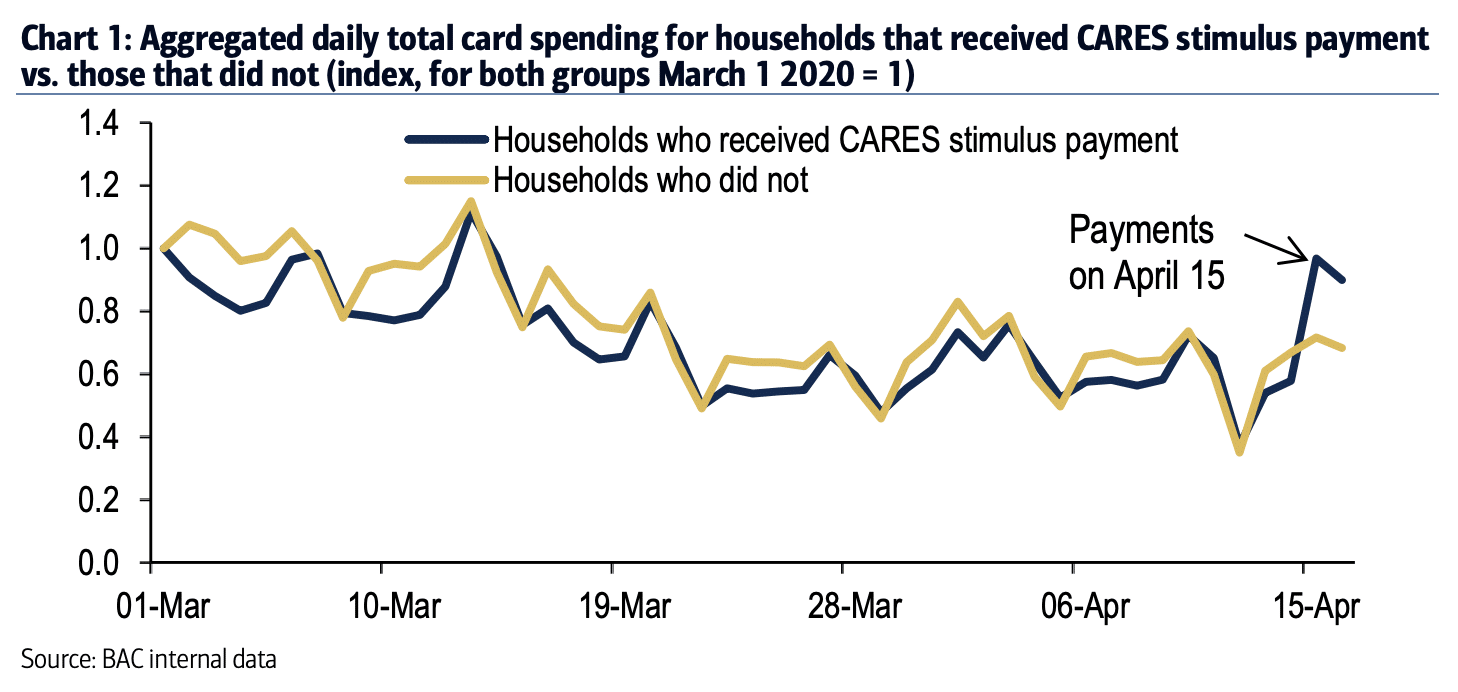 Chart 1: Aggregated daily total card spending for households that received CARES stimulus payment vs. those that did not (index, for both groups March 1 2020 = 1)

1.4
1.2
1.0
0.8
0.6
0.4
0.2
0.0

Households who received CARES stimulus payment
Households who did not

Payments on April 15

01-Mar
10-Mar
19-Mar
28-Mar
06-Apr
15-Apr

Source: BAC internal data